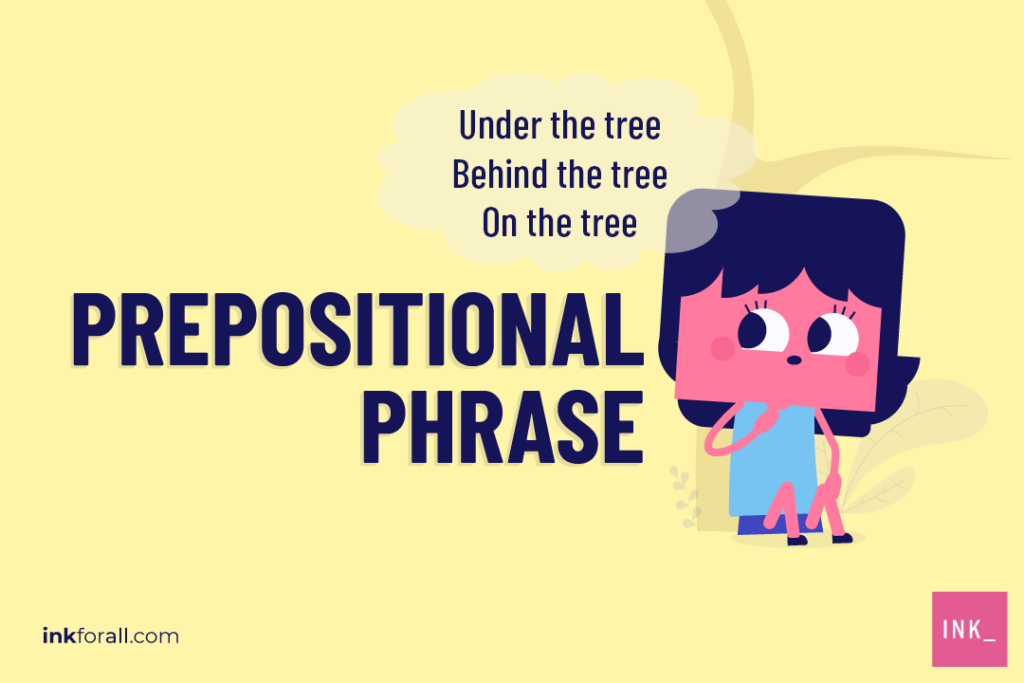 Under the tree
Behind the tree
On the tree

PREPOSITIONAL PHRASE

inkforall.com

INK_